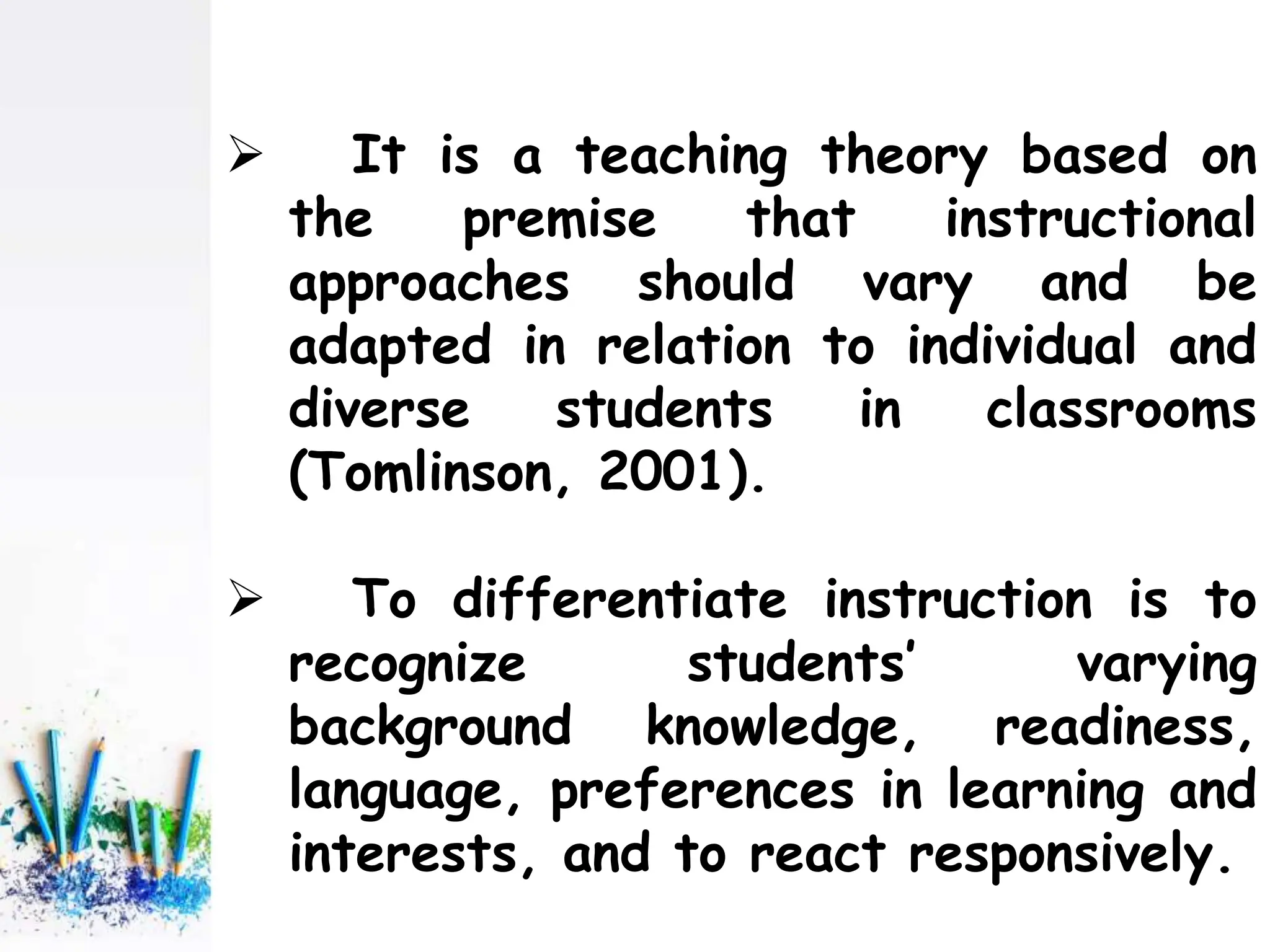 ➢ It is a teaching theory based on the premise that instructional approaches should vary and be adapted in relation to individual and diverse students in classrooms (Tomlinson, 2001).

➢ To differentiate instruction is to recognize students' varying background knowledge, readiness, language, preferences in learning and interests, and to react responsively.